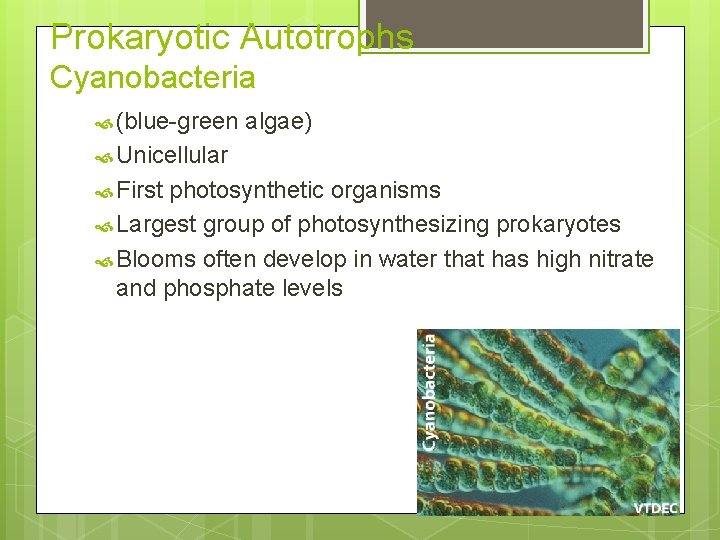 Prokaryotic Autotrophs
Cyanobacteria

(blue-green algae)

Unicellular

First photosynthetic organisms

Largest group of photosynthesizing prokaryotes

Blooms often develop in water that has high nitrate and phosphate levels

Cyanobacteria

VTDEC